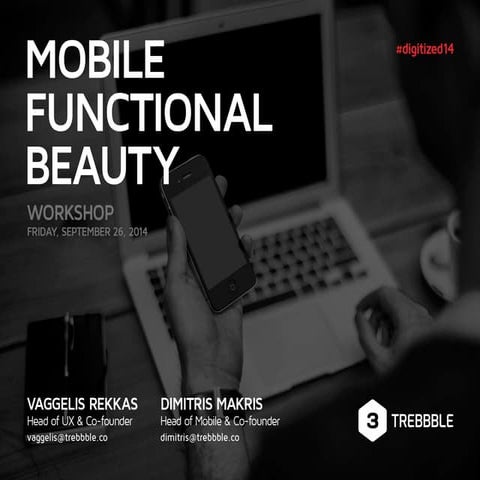 MOBILE FUNCTIONAL BEAUTY

#digitized14

WORKSHOP
FRIDAY, SEPTEMBER 26, 2014

VAGGELIS REKKAS
Head of UX & Co-founder
vaggelis@trebbble.co

DIMITRIS MAKRIS
Head of Mobile & Co-founder
dimitris@trebbble.co

3 TREBBBLE